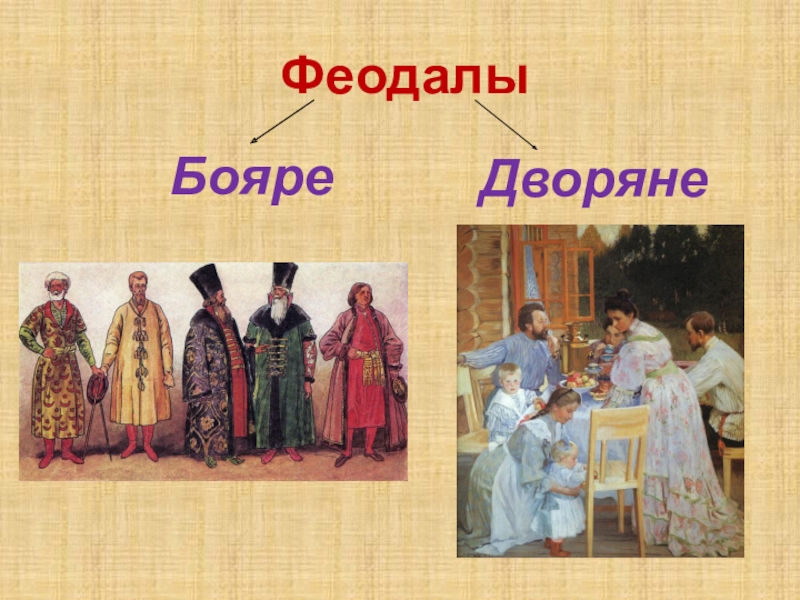 Феодалы

Бояре

Дворяне